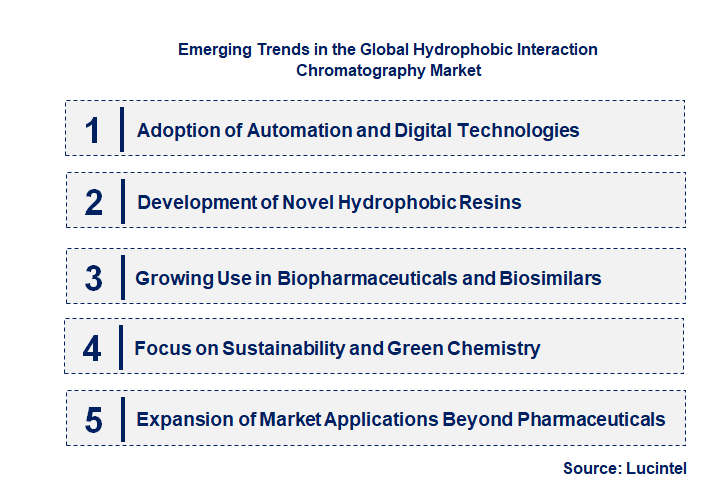 Emerging Trends in the Global Hydrophobic Interaction Chromatography Market

1 Adoption of Automation and Digital Technologies

2 Development of Novel Hydrophobic Resins

3 Growing Use in Biopharmaceuticals and Biosimilars

4 Focus on Sustainability and Green Chemistry

5 Expansion of Market Applications Beyond Pharmaceuticals

Source: Lucintel